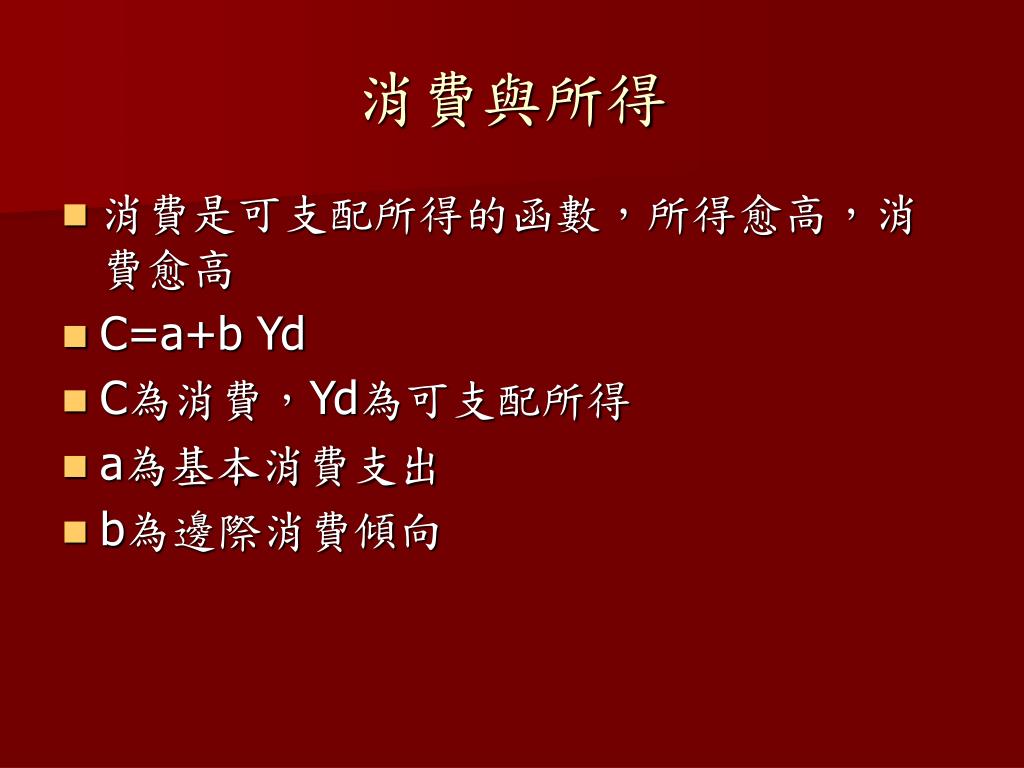 消費與所得

消費是可支配所得的函數，所得愈高，消費愈高

C=a+b Yd

C為消費，Yd為可支配所得

a為基本消費支出

b為邊際消費傾向